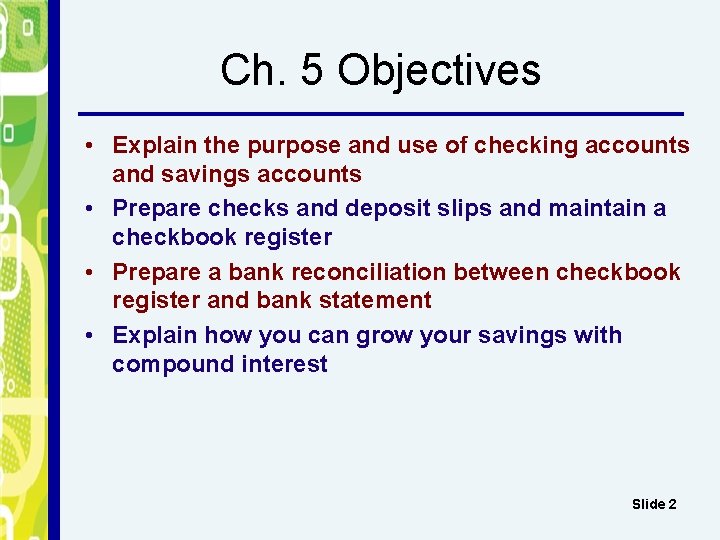 Ch. 5 Objectives

• Explain the purpose and use of checking accounts and savings accounts
• Prepare checks and deposit slips and maintain a checkbook register
• Prepare a bank reconciliation between checkbook register and bank statement
• Explain how you can grow your savings with compound interest

Slide 2